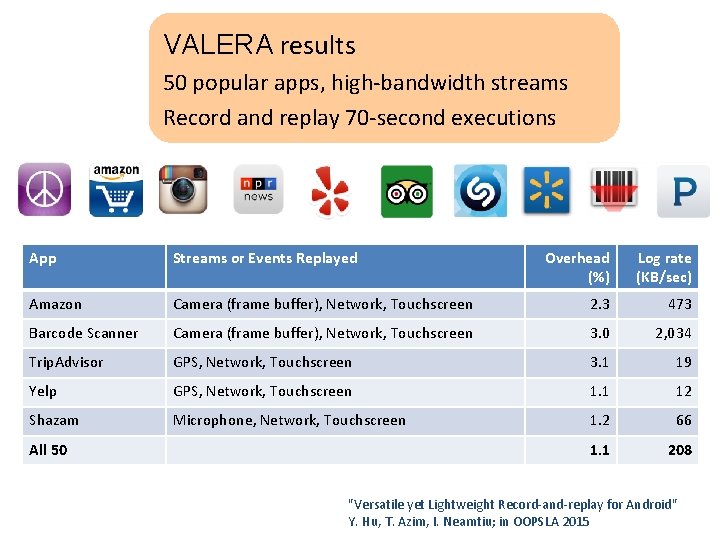 VALERA results
50 popular apps, high-bandwidth streams
Record and replay 70-second executions

amazon

npr news

P

| App | Streams or Events Replayed | Overhead (%) | Log rate (KB/sec) |
|---|---|---|---|
| Amazon | Camera (frame buffer), Network, Touchscreen | 2.3 | 473 |
| Barcode Scanner | Camera (frame buffer), Network, Touchscreen | 3.0 | 2,034 |
| TripAdvisor | GPS, Network, Touchscreen | 3.1 | 19 |
| Yelp | GPS, Network, Touchscreen | 1.1 | 12 |
| Shazam | Microphone, Network, Touchscreen | 1.2 | 66 |
| All 50 | | 1.1 | 208 |

"Versatile yet Lightweight Record-and-replay for Android"
Y. Hu, T. Azim, I. Neamtiu; in OOPSLA 2015